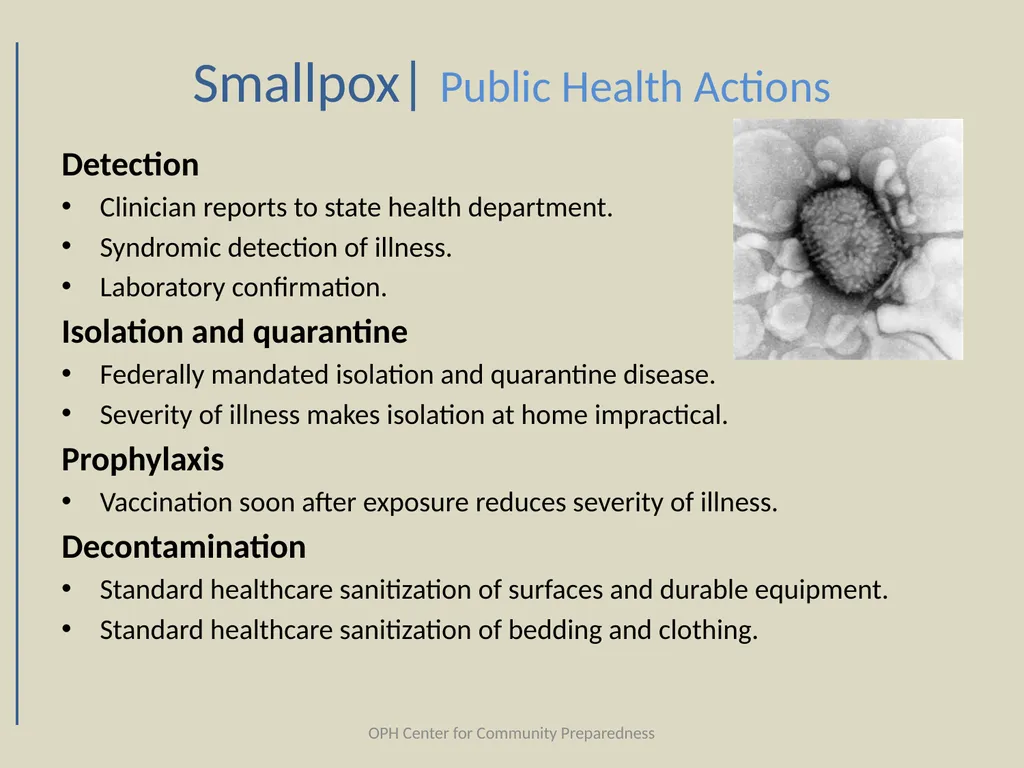 Smallpox| Public Health Actions

Detection
• Clinician reports to state health department.
• Syndromic detection of illness.
• Laboratory confirmation.

Isolation and quarantine
• Federally mandated isolation and quarantine disease.
• Severity of illness makes isolation at home impractical.

Prophylaxis
• Vaccination soon after exposure reduces severity of illness.

Decontamination
• Standard healthcare sanitization of surfaces and durable equipment.
• Standard healthcare sanitization of bedding and clothing.

OPH Center for Community Preparedness